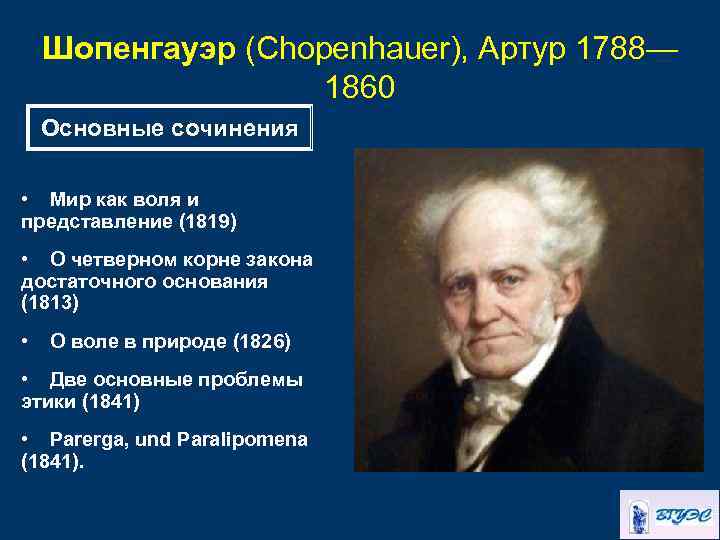 Шопенгауэр (Chopenhauer), Артур 1788—1860

Основные сочинения

• Мир как воля и представление (1819)

• О четверном корне закона достаточного основания (1813)

• О воле в природе (1826)

• Две основные проблемы этики (1841)

• Parerga, und Paralipomena (1841).

ВГУЭС